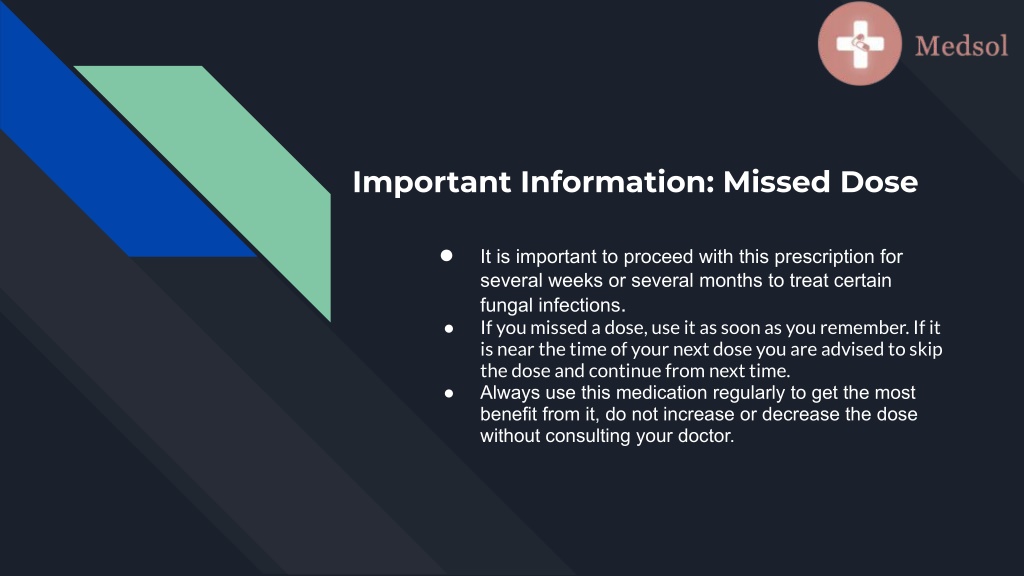 Medsol

Important Information: Missed Dose

● It is important to proceed with this prescription for several weeks or several months to treat certain fungal infections.
● If you missed a dose, use it as soon as you remember. If it is near the time of your next dose you are advised to skip the dose and continue from next time.
● Always use this medication regularly to get the most benefit from it, do not increase or decrease the dose without consulting your doctor.